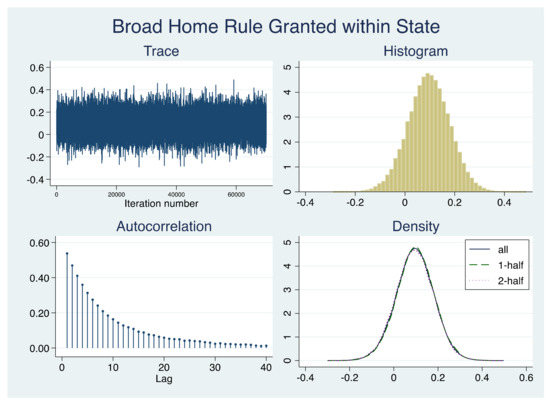 Broad Home Rule Granted within State

Trace

0.6
0.4
0.2
0
-0.2
-0.4

0
20000
40000
60000
Iteration number

Histogram

5
4
3
2
1
0

-0.4
-0.2
0
0.2
0.4

Autocorrelation

0.60
0.40
0.20
0.00

0
10
20
30
40
Lag

Density

5
4
3
2
1
0

-0.4
-0.2
0
0.2
0.4
0.6

all
1-half
2-half